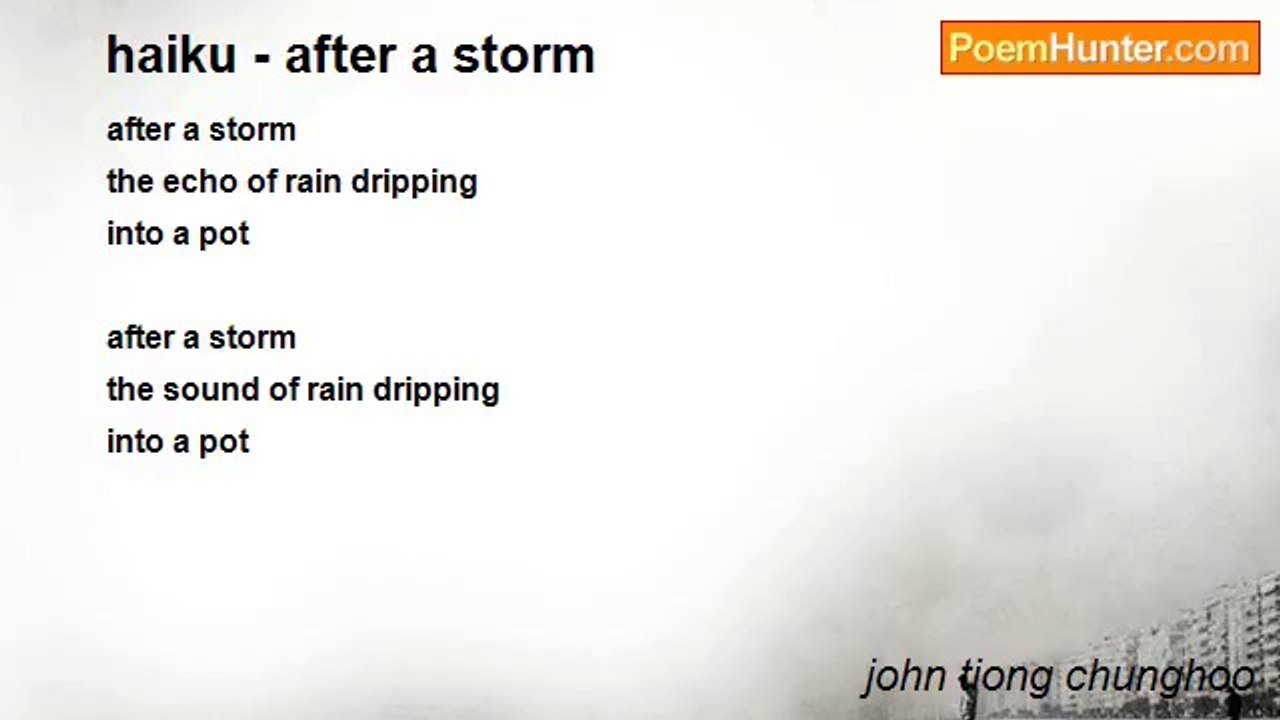 haiku - after a storm

PoemHunter.com

after a storm
the echo of rain dripping
into a pot

after a storm
the sound of rain dripping
into a pot

john tiong chunghoo